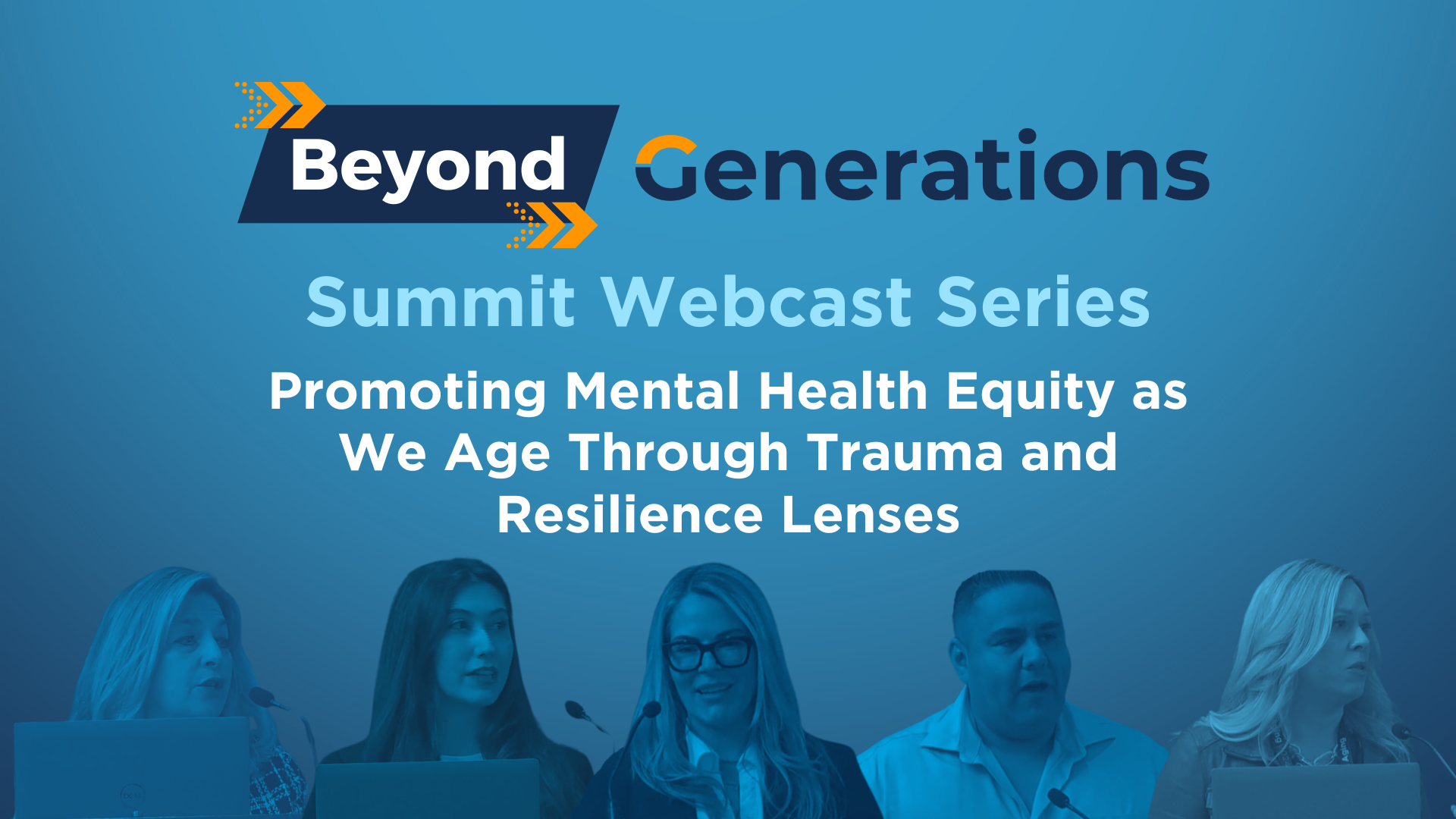 Beyond Generations

Summit Webcast Series

Promoting Mental Health Equity as We Age Through Trauma and Resilience Lenses